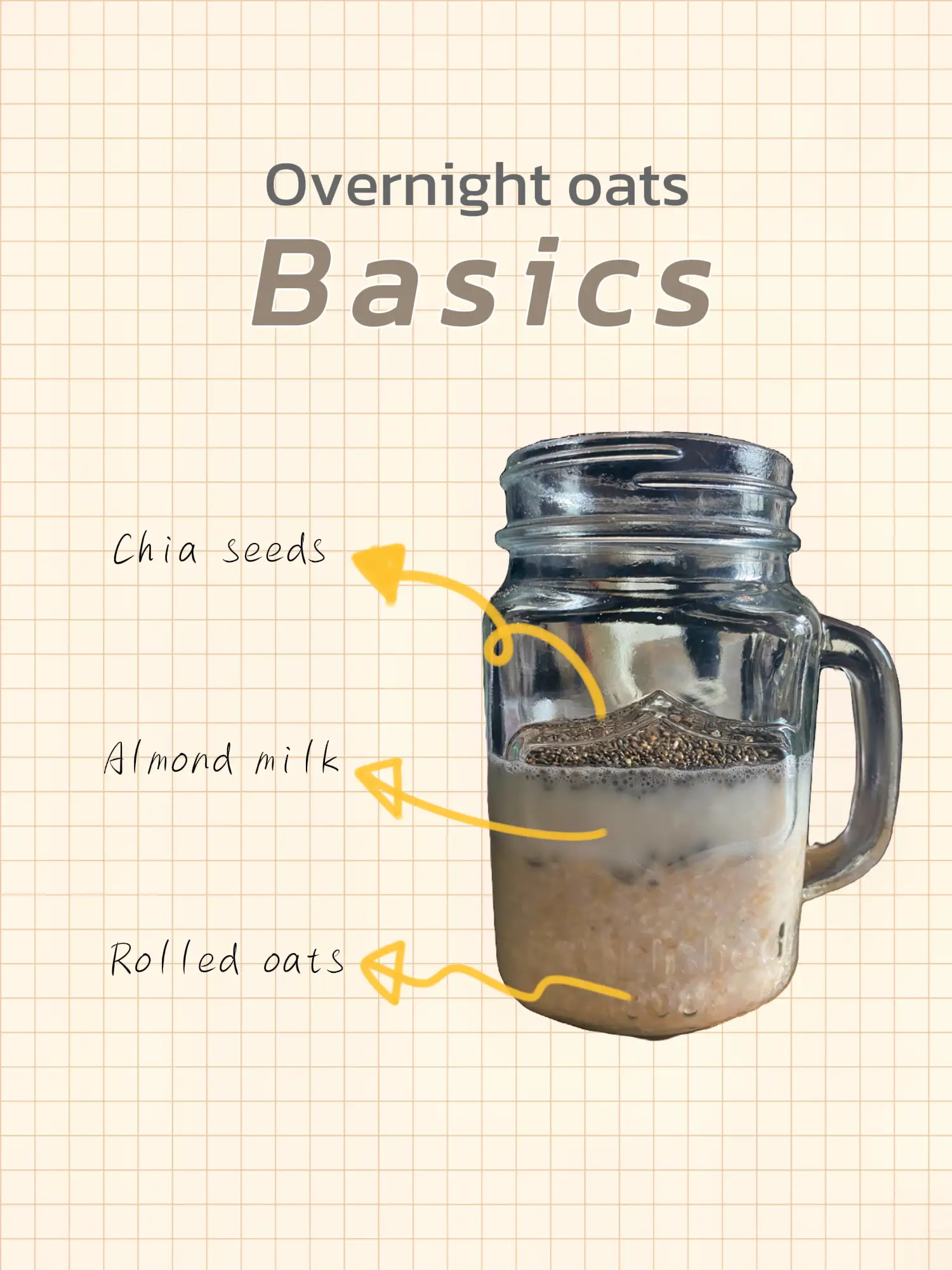 Overnight oats
Basics

Chia seeds

Almond milk

Rolled oats